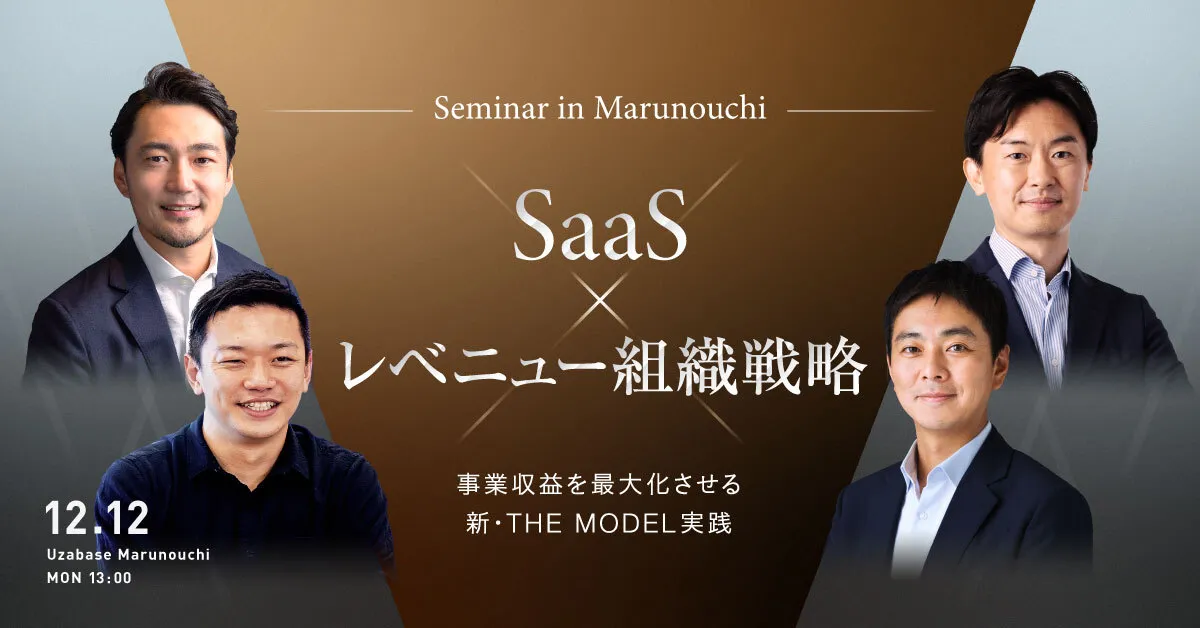 Seminar in Marunouchi

SaaS
×
レベニュー組織戦略

事業収益を最大化させる
新・THE MODEL実践

12.12
Uzabase Marunouchi
MON 13:00